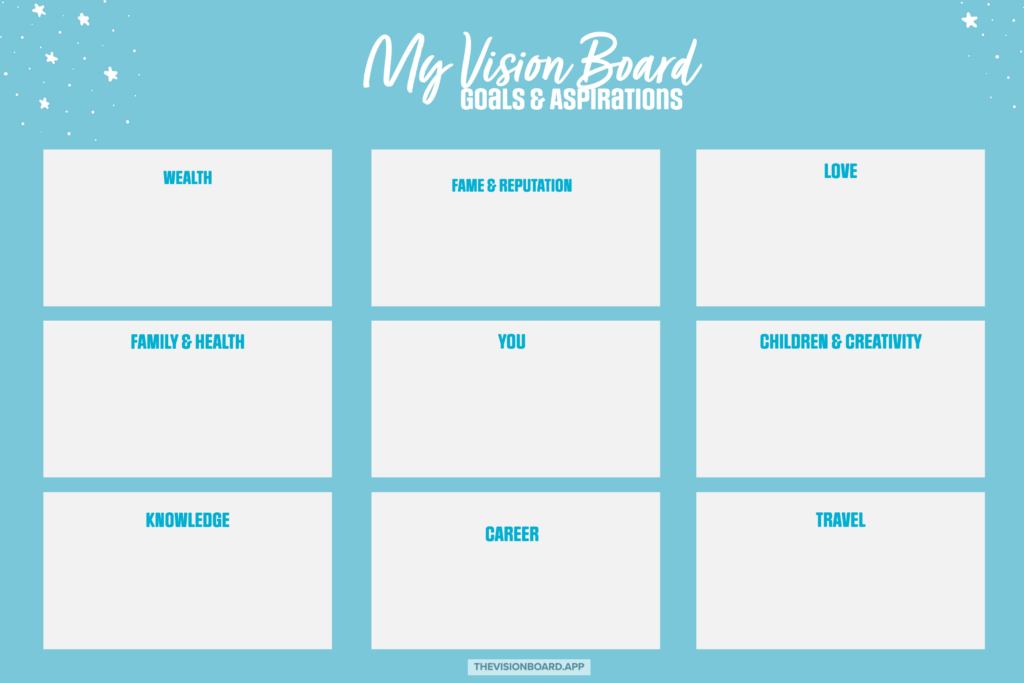 My Vision Board
GOALS & ASPIRATIONS

WEALTH

FAME & REPUTATION

LOVE

FAMILY & HEALTH

YOU

CHILDREN & CREATIVITY

KNOWLEDGE

CAREER

TRAVEL

THEVISIONBOARD.APP